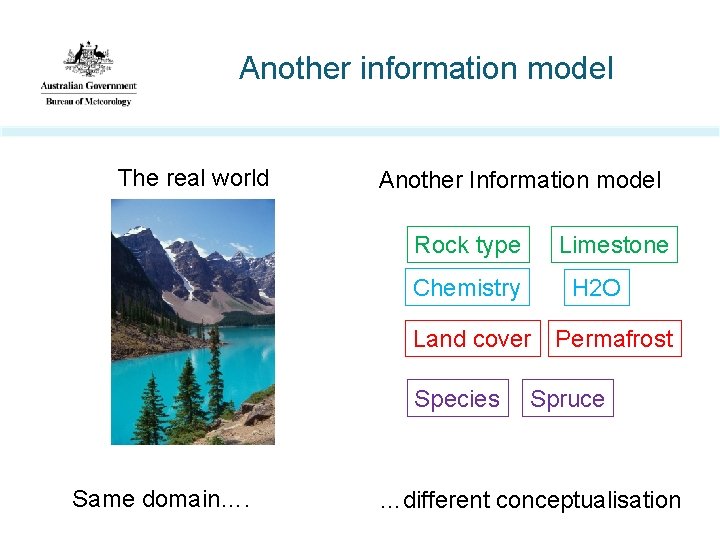 Australian Government
Bureau of Meteorology

Another information model

The real world

Another Information model

Rock type
Limestone
Chemistry
H2O
Land cover
Permafrost
Species
Spruce

Same domain….

…different conceptualisation